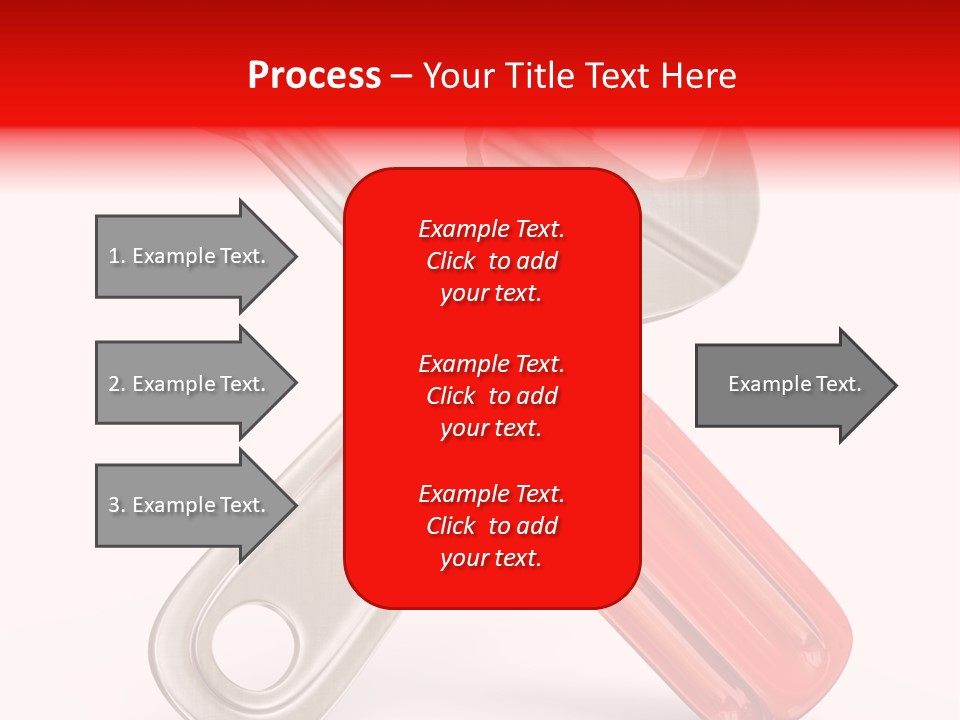 Process – Your Title Text Here

1. Example Text.

2. Example Text.

3. Example Text.

Example Text. Click to add your text.

Example Text. Click to add your text.

Example Text. Click to add your text.

Example Text.